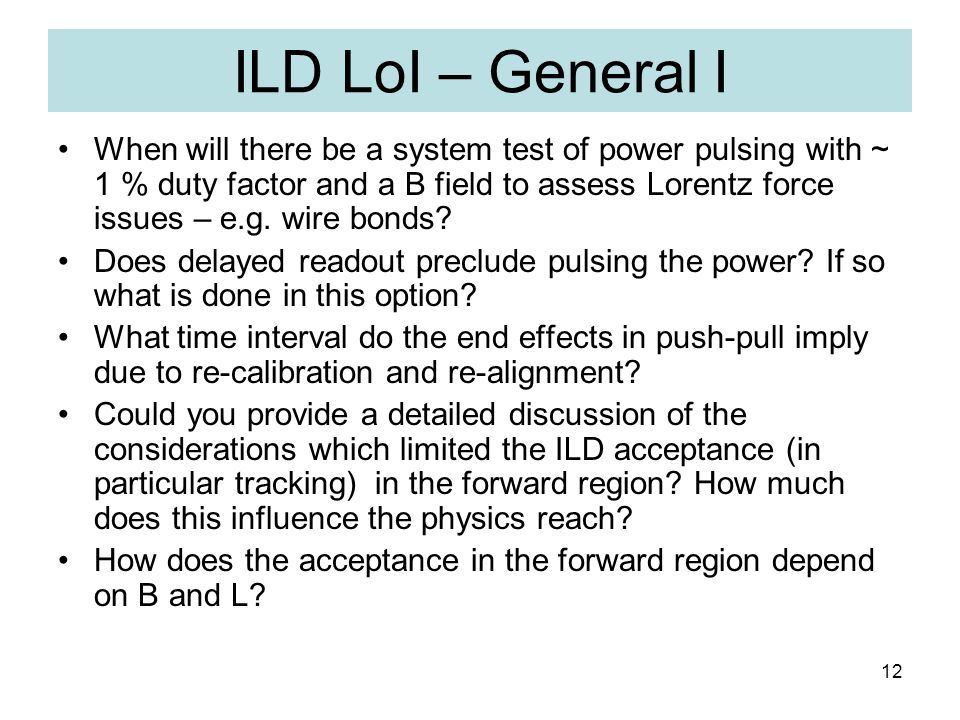 ILD LoI – General I

• When will there be a system test of power pulsing with ~ 1 % duty factor and a B field to assess Lorentz force issues – e.g. wire bonds?
• Does delayed readout preclude pulsing the power? If so what is done in this option?
• What time interval do the end effects in push-pull imply due to re-calibration and re-alignment?
• Could you provide a detailed discussion of the considerations which limited the ILD acceptance (in particular tracking) in the forward region? How much does this influence the physics reach?
• How does the acceptance in the forward region depend on B and L?

12